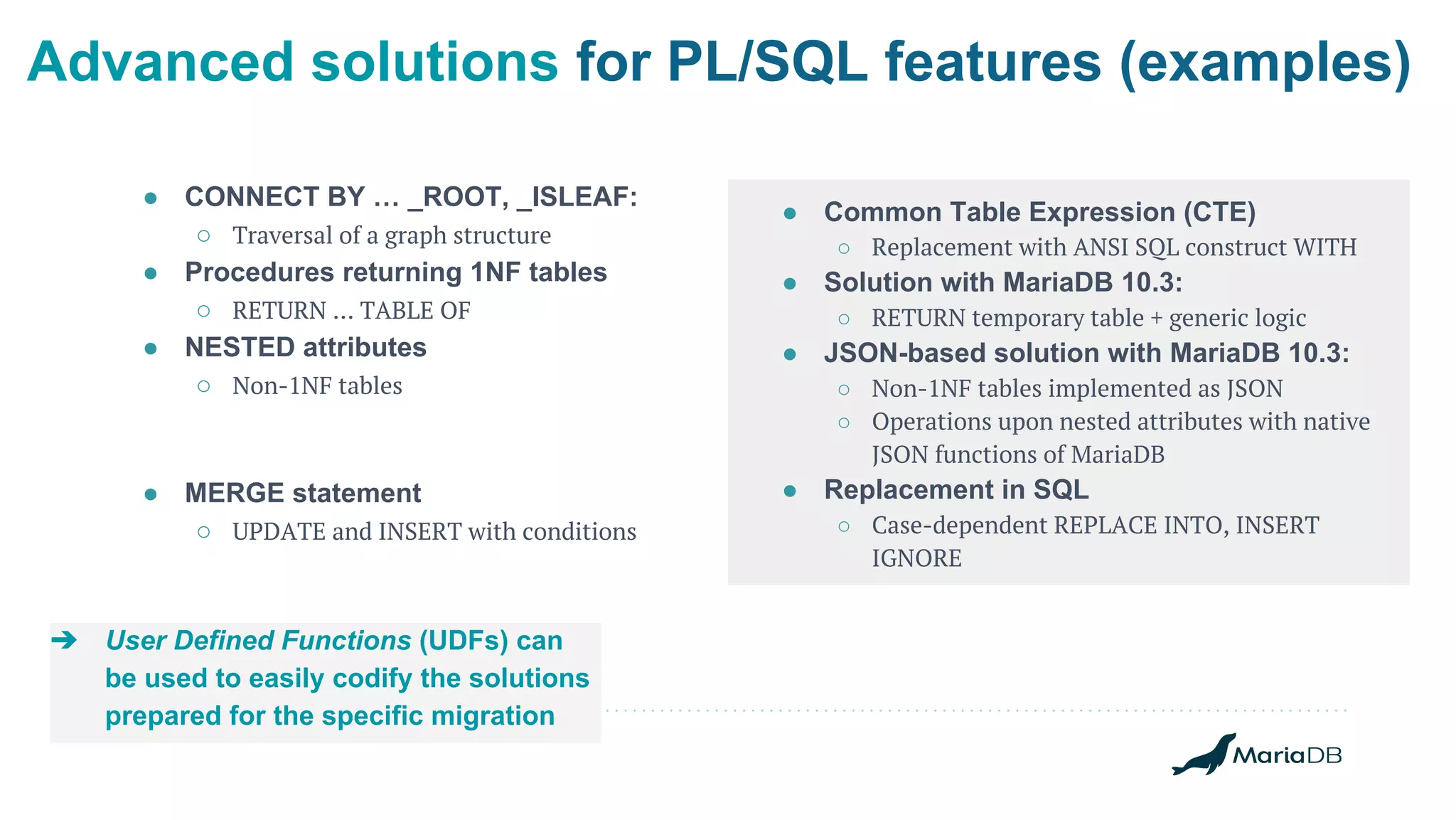 Advanced solutions for PL/SQL features (examples)

- CONNECT BY … _ROOT, _ISLEAF:
  - Traversal of a graph structure
- Procedures returning 1NF tables
  - RETURN … TABLE OF
- NESTED attributes
  - Non-1NF tables

- MERGE statement
  - UPDATE and INSERT with conditions

- Common Table Expression (CTE)
  - Replacement with ANSI SQL construct WITH
- Solution with MariaDB 10.3:
  - RETURN temporary table + generic logic
- JSON-based solution with MariaDB 10.3:
  - Non-1NF tables implemented as JSON
  - Operations upon nested attributes with native JSON functions of MariaDB
- Replacement in SQL
  - Case-dependent REPLACE INTO, INSERT IGNORE

➔ User Defined Functions (UDFs) can be used to easily codify the solutions prepared for the specific migration

MariaDB